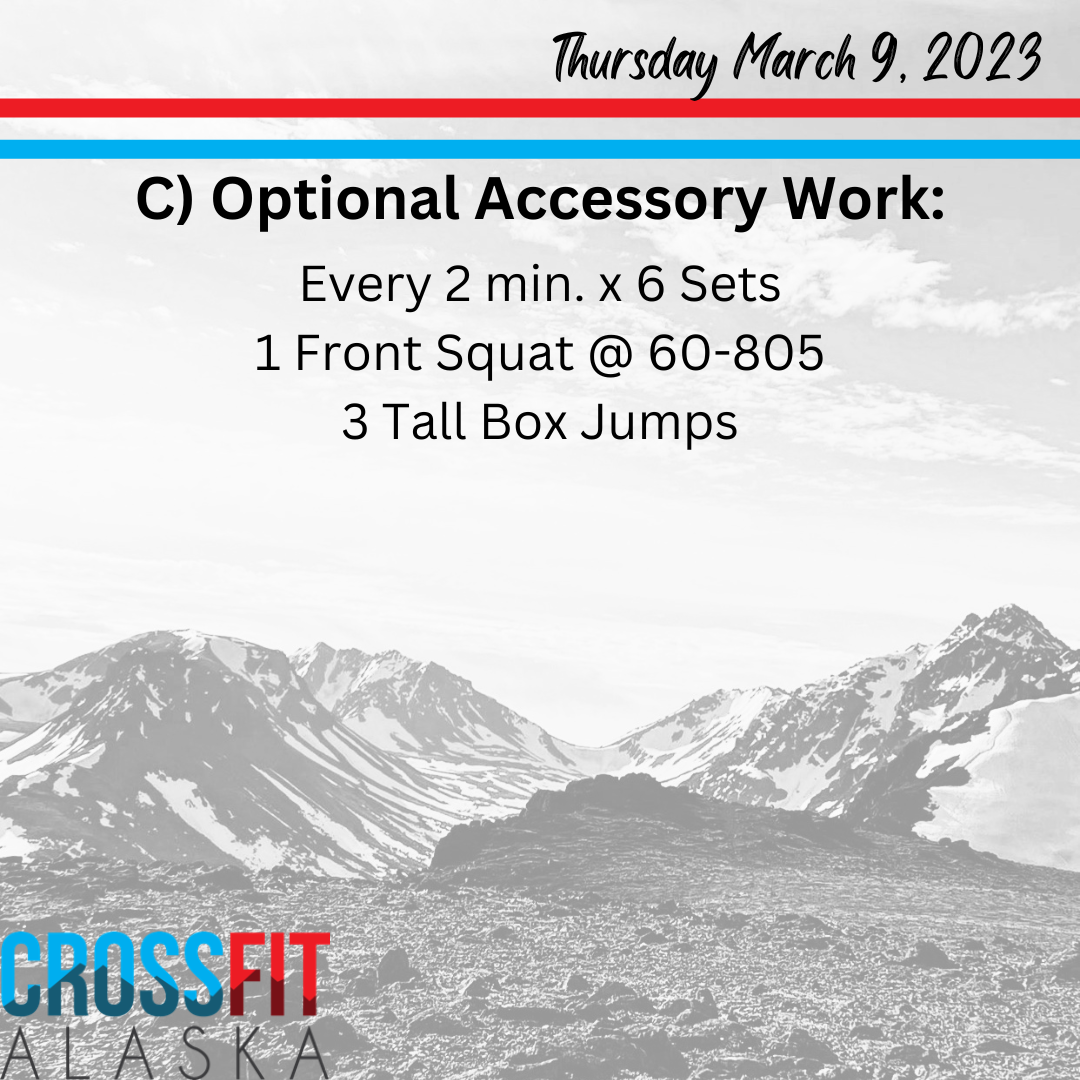 Thursday March 9, 2023

C) Optional Accessory Work:

Every 2 min. x 6 Sets
1 Front Squat @ 60-805
3 Tall Box Jumps

CROSSFIT
ALASKA